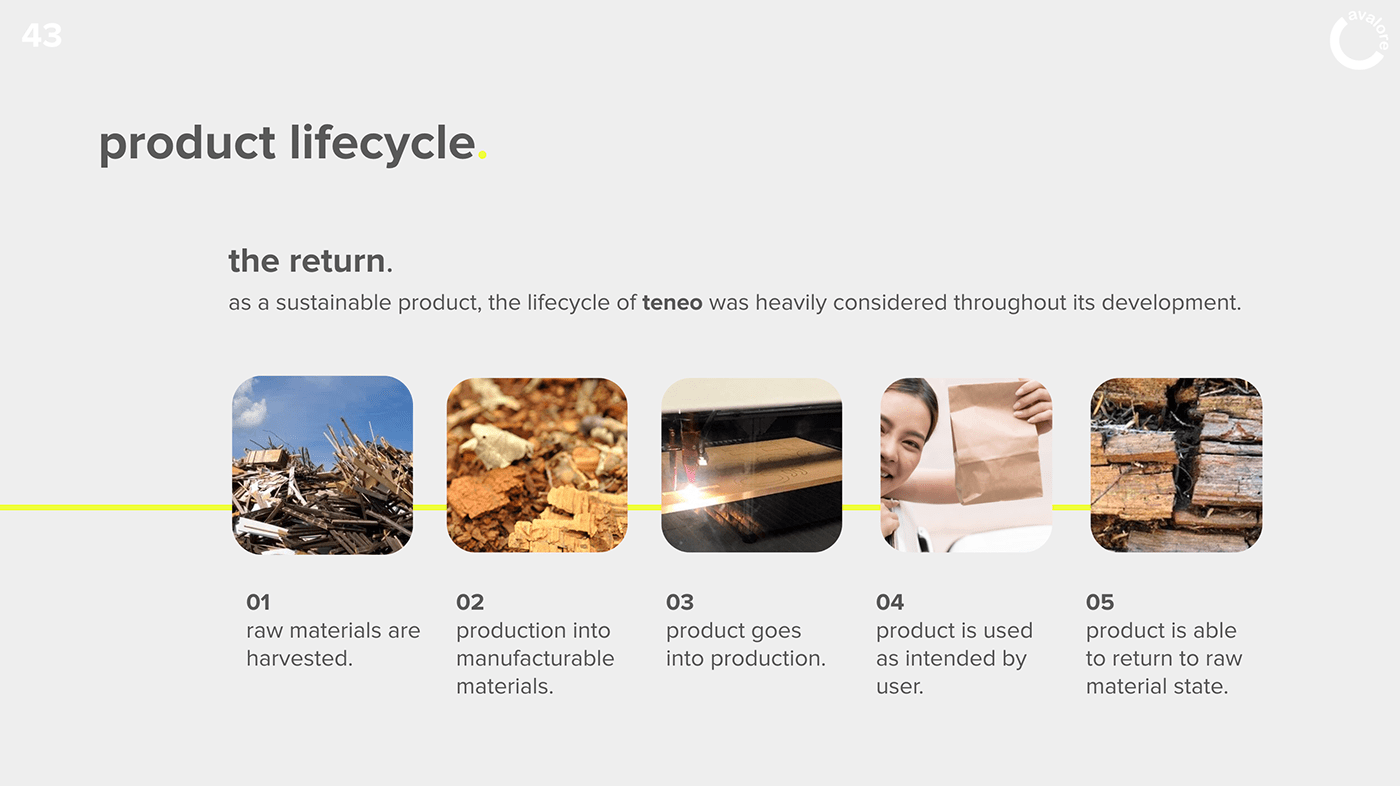 43

avalore

product lifecycle.

the return.

as a sustainable product, the lifecycle of teneo was heavily considered throughout its development.

01
raw materials are harvested.

02
production into manufacturable materials.

03
product goes into production.

04
product is used as intended by user.

05
product is able to return to raw material state.